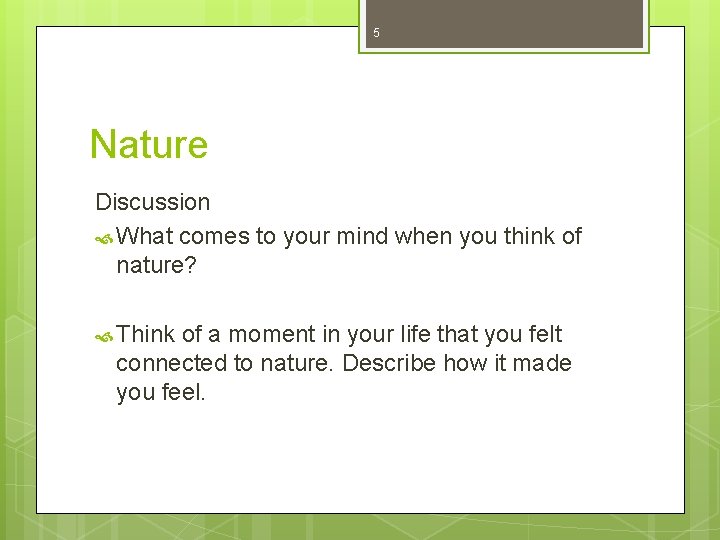 5

Nature

Discussion

What comes to your mind when you think of nature?

Think of a moment in your life that you felt connected to nature. Describe how it made you feel.